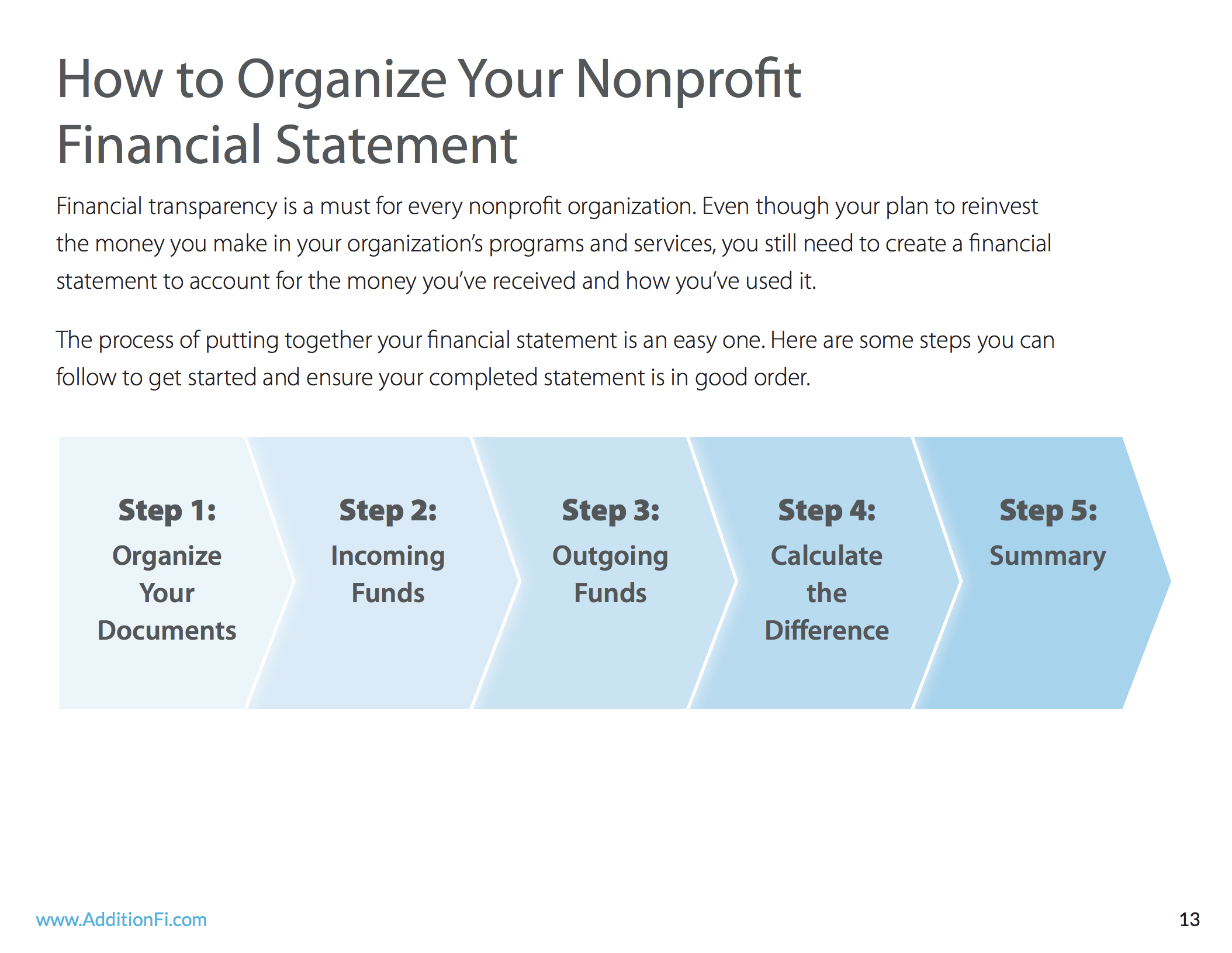 How to Organize Your Nonprofit Financial Statement

Financial transparency is a must for every nonprofit organization. Even though your plan to reinvest the money you make in your organization's programs and services, you still need to create a financial statement to account for the money you've received and how you've used it.

The process of putting together your financial statement is an easy one. Here are some steps you can follow to get started and ensure your completed statement is in good order.

Step 1: Organize Your Documents

Step 2: Incoming Funds

Step 3: Outgoing Funds

Step 4: Calculate the Difference

Step 5: Summary

www.AdditionFi.com

13